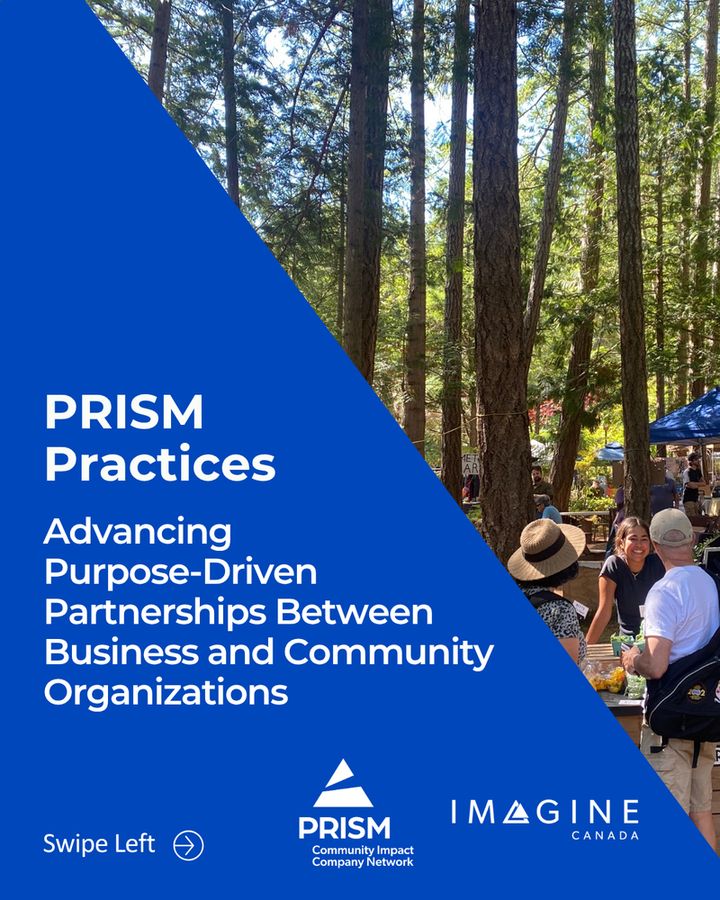 PRISM Practices

Advancing Purpose-Driven Partnerships Between Business and Community Organizations

Swipe Left

PRISM
Community Impact Company Network

IMAGINE
CANADA